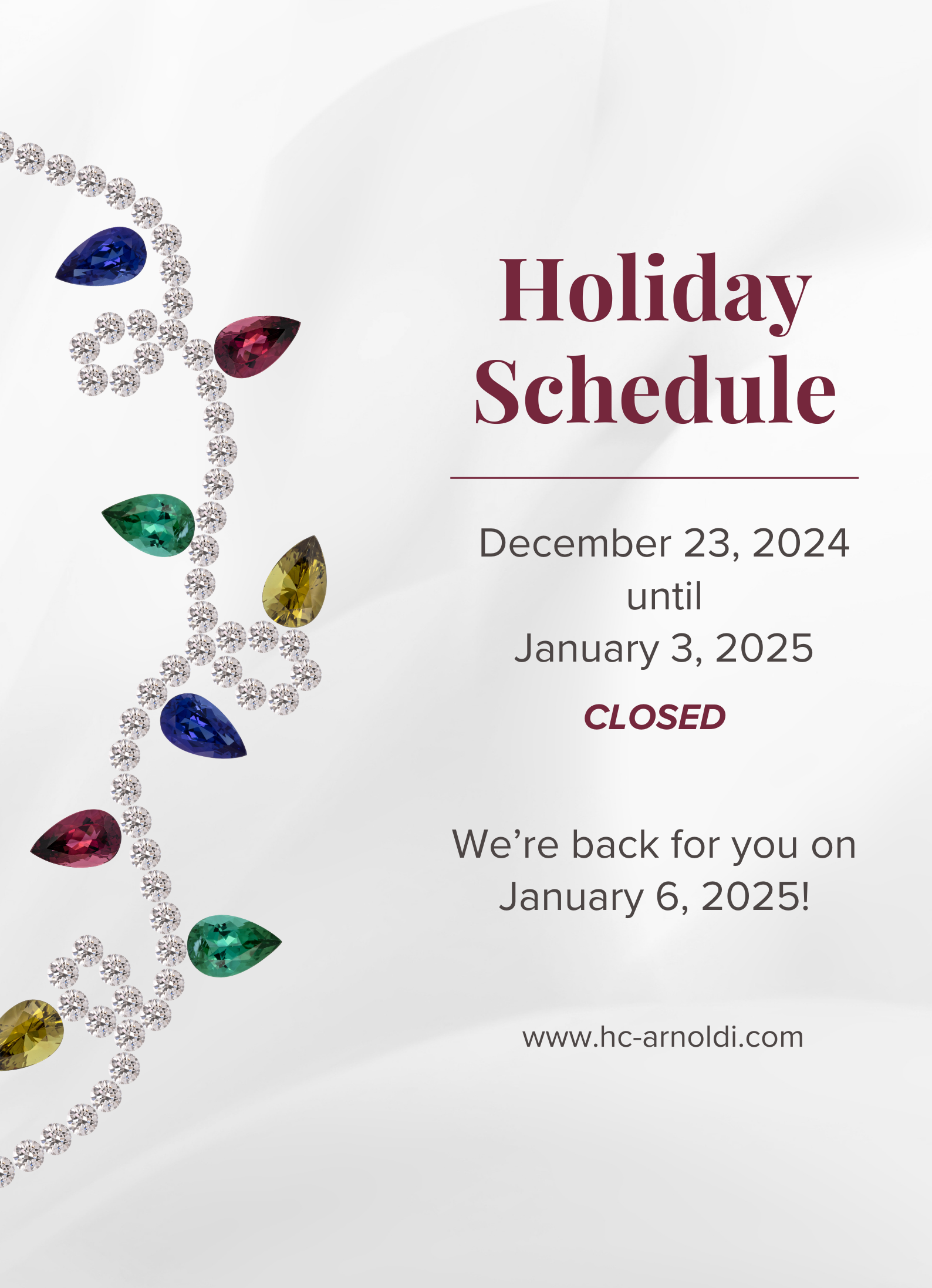 Holiday Schedule

December 23, 2024
until
January 3, 2025

CLOSED

We’re back for you on January 6, 2025!

www.hc-arnoldi.com